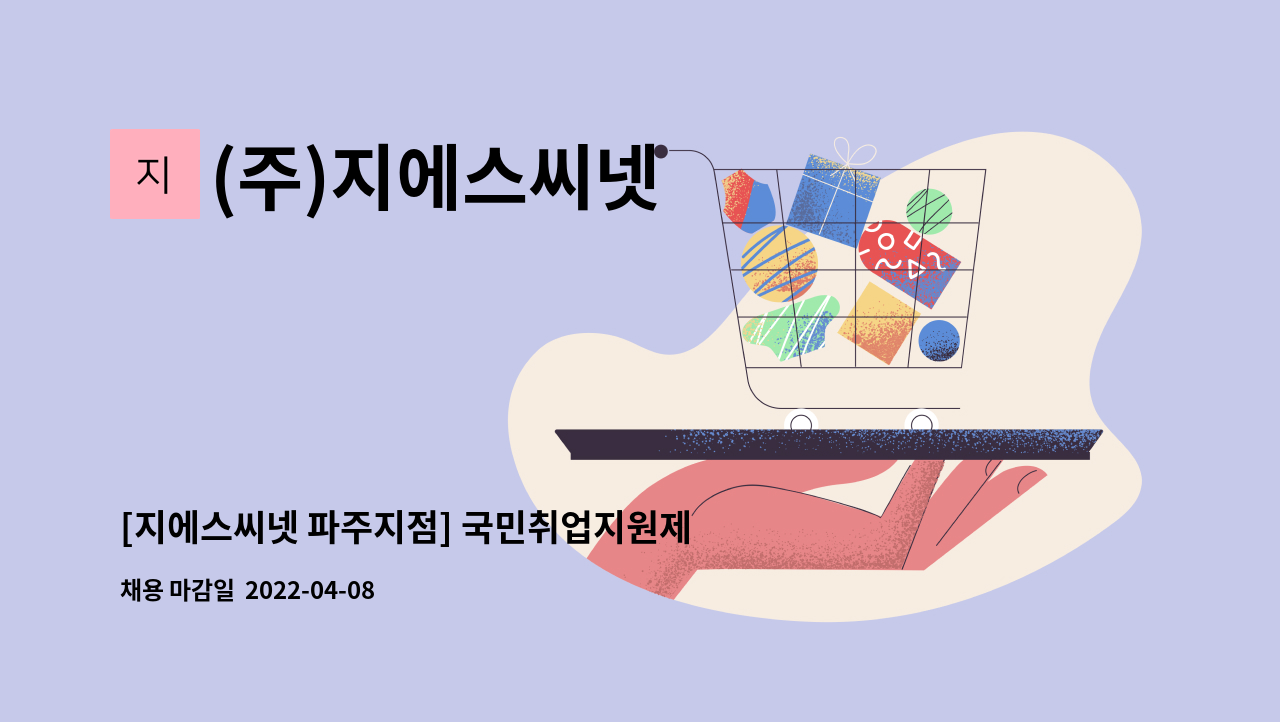 지 (주)지에스씨넷

[지에스씨넷 파주지점] 국민취업지원제

채용 마감일 2022-04-08